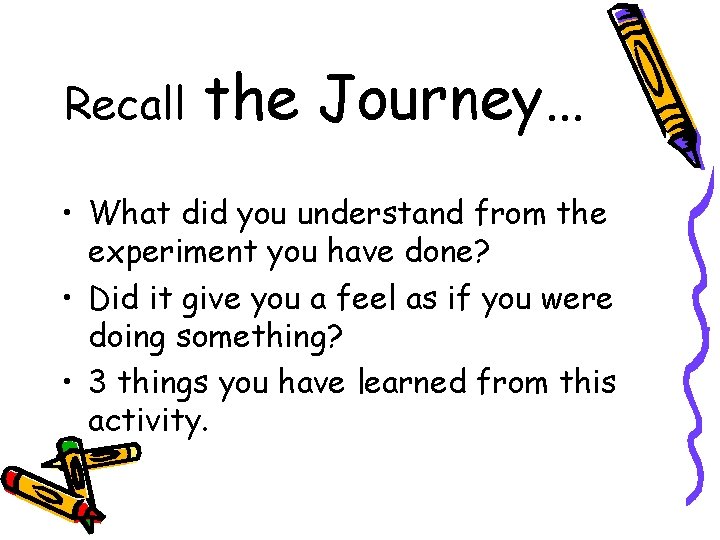 Recall the Journey…

• What did you understand from the experiment you have done?
• Did it give you a feel as if you were doing something?
• 3 things you have learned from this activity.